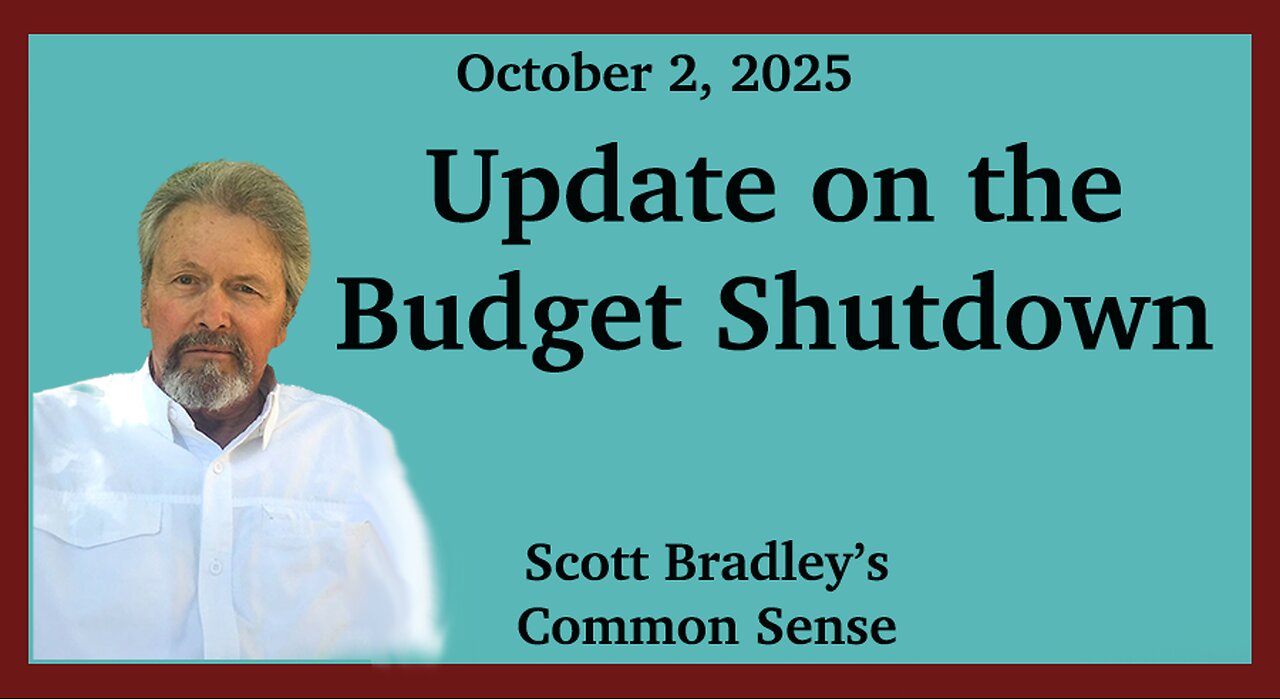 October 2, 2025

Update on the Budget Shutdown

Scott Bradley's Common Sense